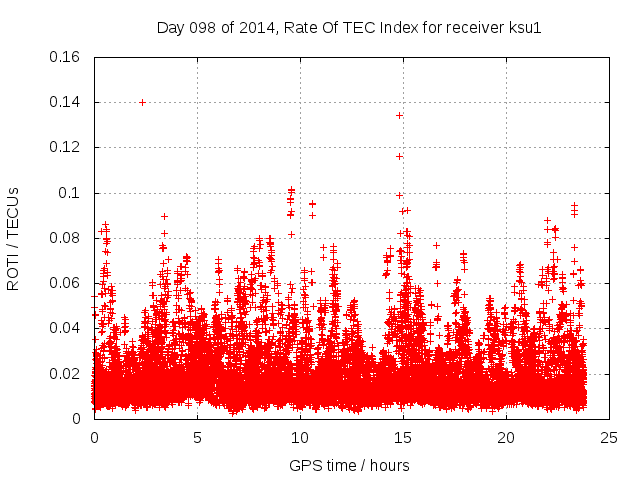 Day 098 of 2014, Rate Of TEC Index for receiver ksu1

ROTI / TECUs

0.16
0.14
0.12
0.1
0.08
0.06
0.04
0.02
0

0
5
10
15
20
25

GPS time / hours